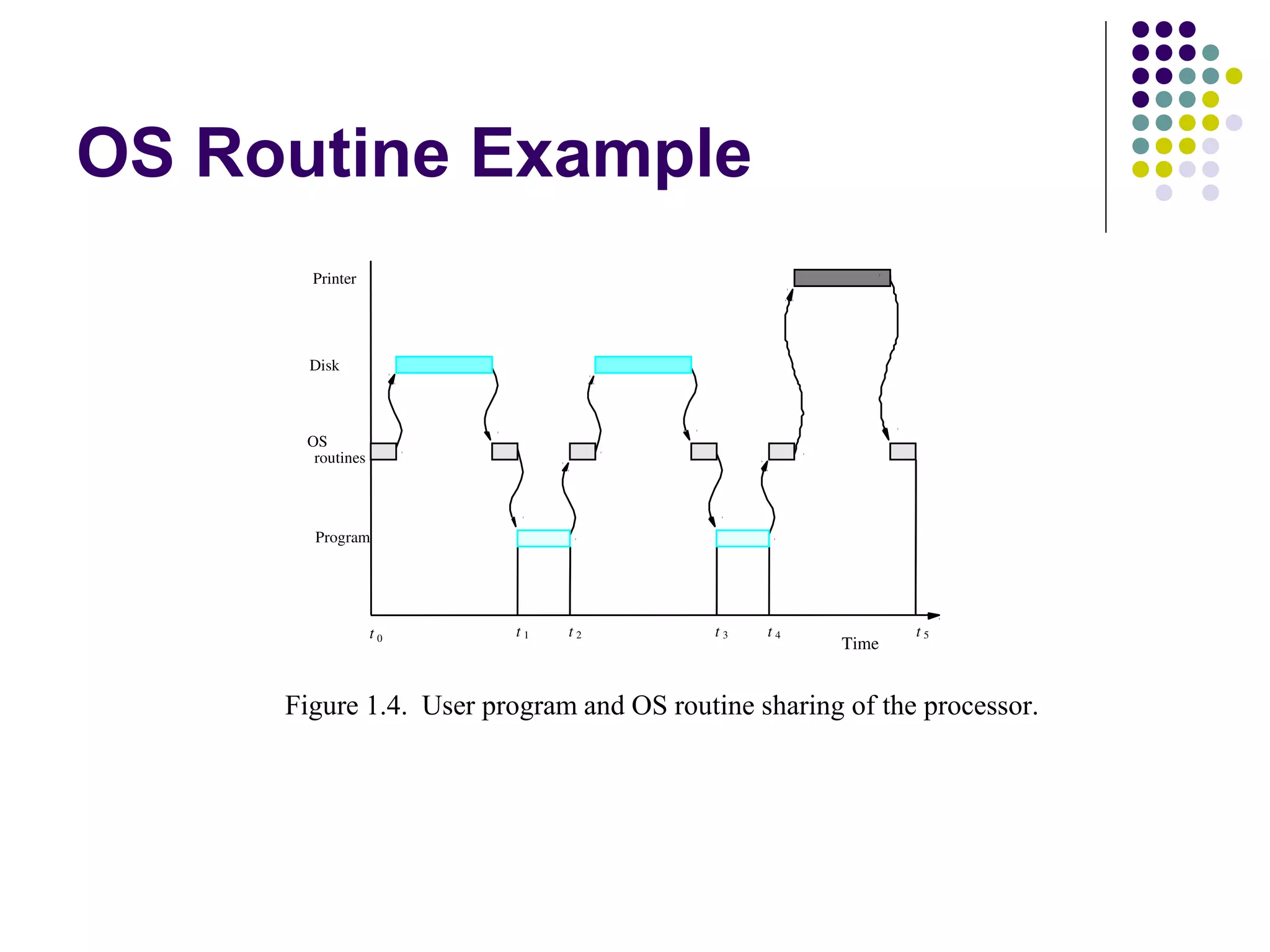 OS Routine Example

Printer

Disk

OS routines

Program

$t_0$

$t_1$

$t_2$

$t_3$

$t_4$

Time

$t_5$

Figure 1.4. User program and OS routine sharing of the processor.